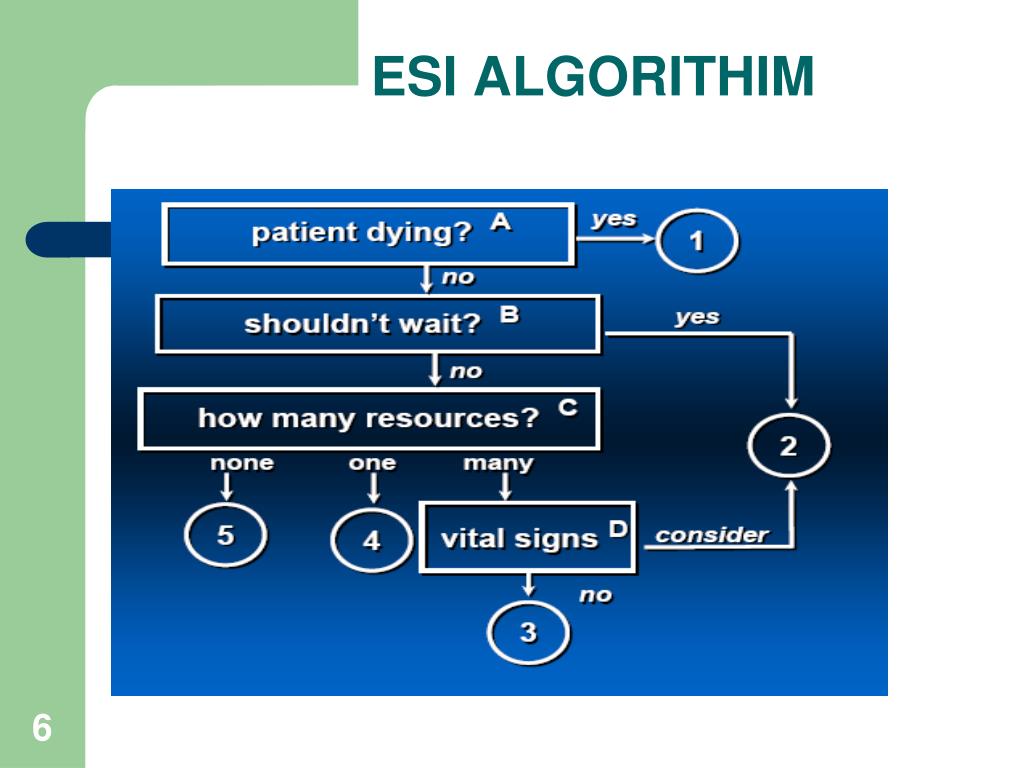 ESI ALGORITHIM

patient dying? A
yes
1
no
shouldn't wait? B
yes
no
how many resources? C
2
none
one
many
5
4
vital signs D
consider
no
3

6